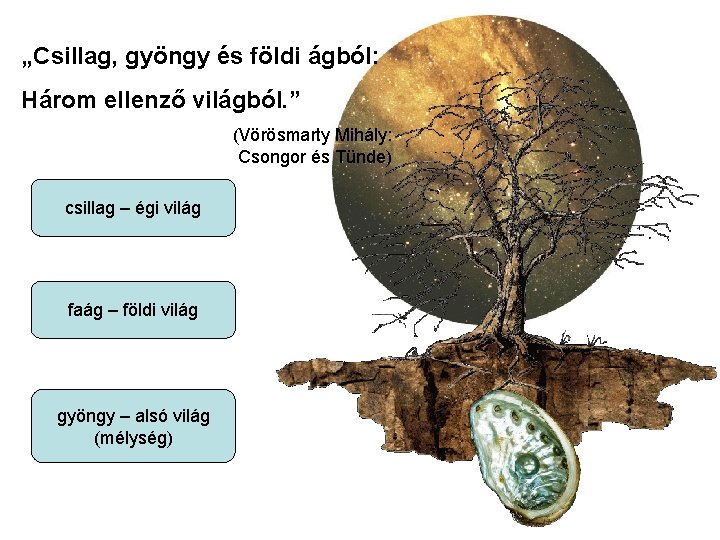 „Csillag, gyöngy és földi ágból:
Három ellenző világból.”

(Vörösmarty Mihály: Csongor és Tünde)

csillag – égi világ

faág – földi világ

gyöngy – alsó világ (mélység)